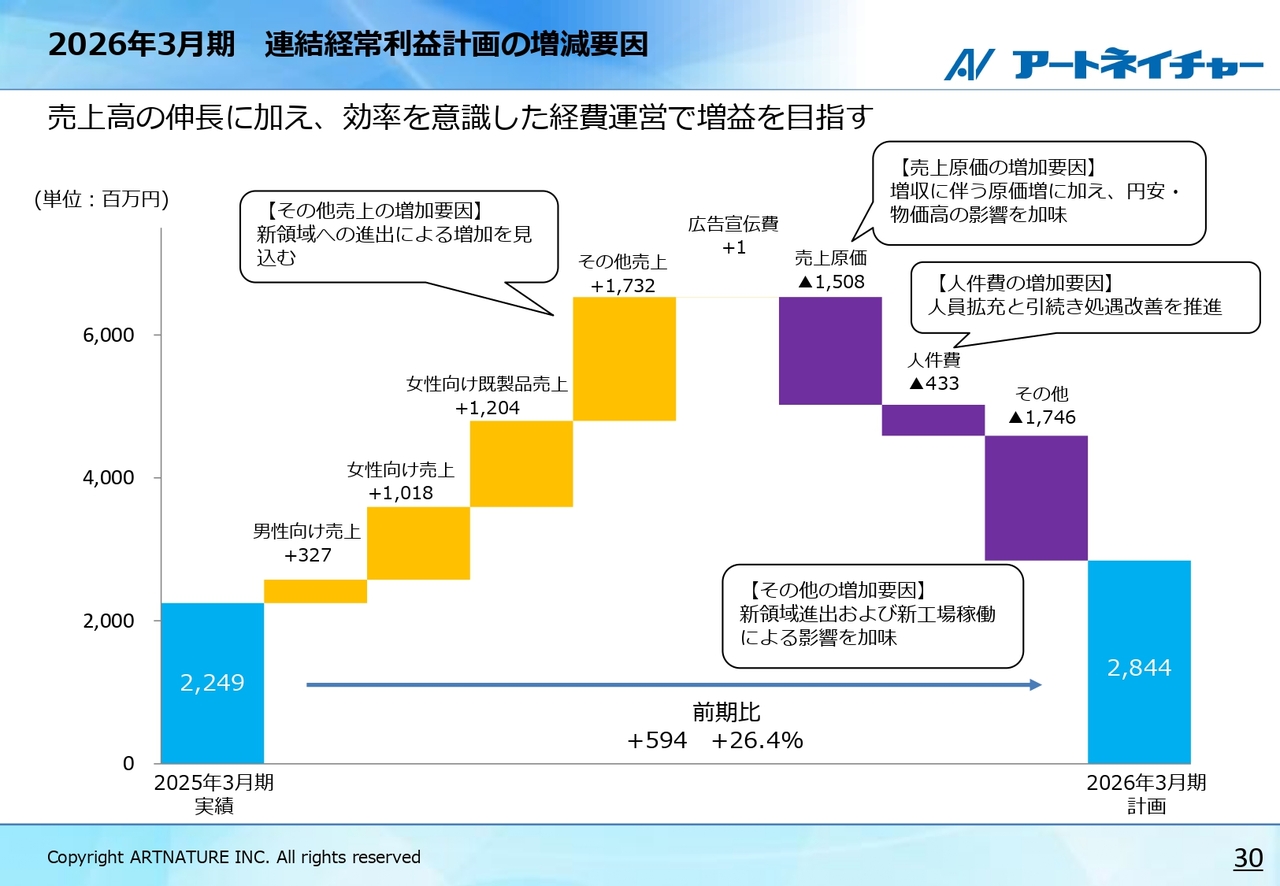 2026年3月期　連結経常利益計画の増減要因

アートネイチャー

売上高の伸長に加え、効率を意識した経費運営で増益を目指す

(単位：百万円)

【その他売上の増加要因】
新領域への進出による増加を見込む

【売上原価の増加要因】
増収に伴う原価増に加え、円安・物価高の影響を加味

【人件費の増加要因】
人員拡充と引続き処遇改善を推進

【その他の増加要因】
新領域進出および新工場稼働による影響を加味

6,000
4,000
2,000
0

2,249

男性向け売上
+327

女性向け売上
+1,018

女性向け既製品売上
+1,204

その他売上
+1,732

広告宣伝費
+1

売上原価
▲1,508

人件費
▲433

その他
▲1,746

2,844

前期比
+594　+26.4%

2025年3月期
実績

2026年3月期
計画

Copyright ARTNATURE INC. All rights reserved

30